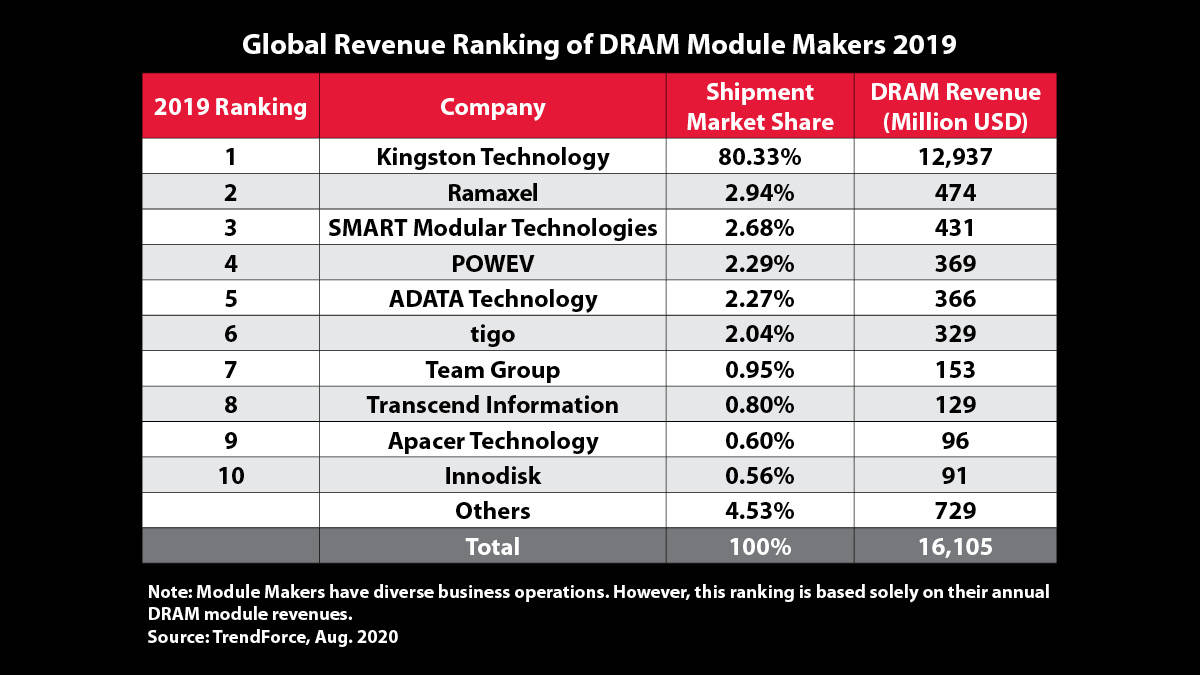 Global Revenue Ranking of DRAM Module Makers 2019

| 2019 Ranking | Company | Shipment Market Share | DRAM Revenue (Million USD) |
|---|---|---|---|
| 1 | Kingston Technology | 80.33% | 12,937 |
| 2 | Ramaxel | 2.94% | 474 |
| 3 | SMART Modular Technologies | 2.68% | 431 |
| 4 | POWEV | 2.29% | 369 |
| 5 | ADATA Technology | 2.27% | 366 |
| 6 | tigo | 2.04% | 329 |
| 7 | Team Group | 0.95% | 153 |
| 8 | Transcend Information | 0.80% | 129 |
| 9 | Apacer Technology | 0.60% | 96 |
| 10 | Innodisk | 0.56% | 91 |
| | Others | 4.53% | 729 |
| | Total | 100% | 16,105 |

Note: Module Makers have diverse business operations. However, this ranking is based solely on their annual DRAM module revenues.
Source: TrendForce, Aug. 2020